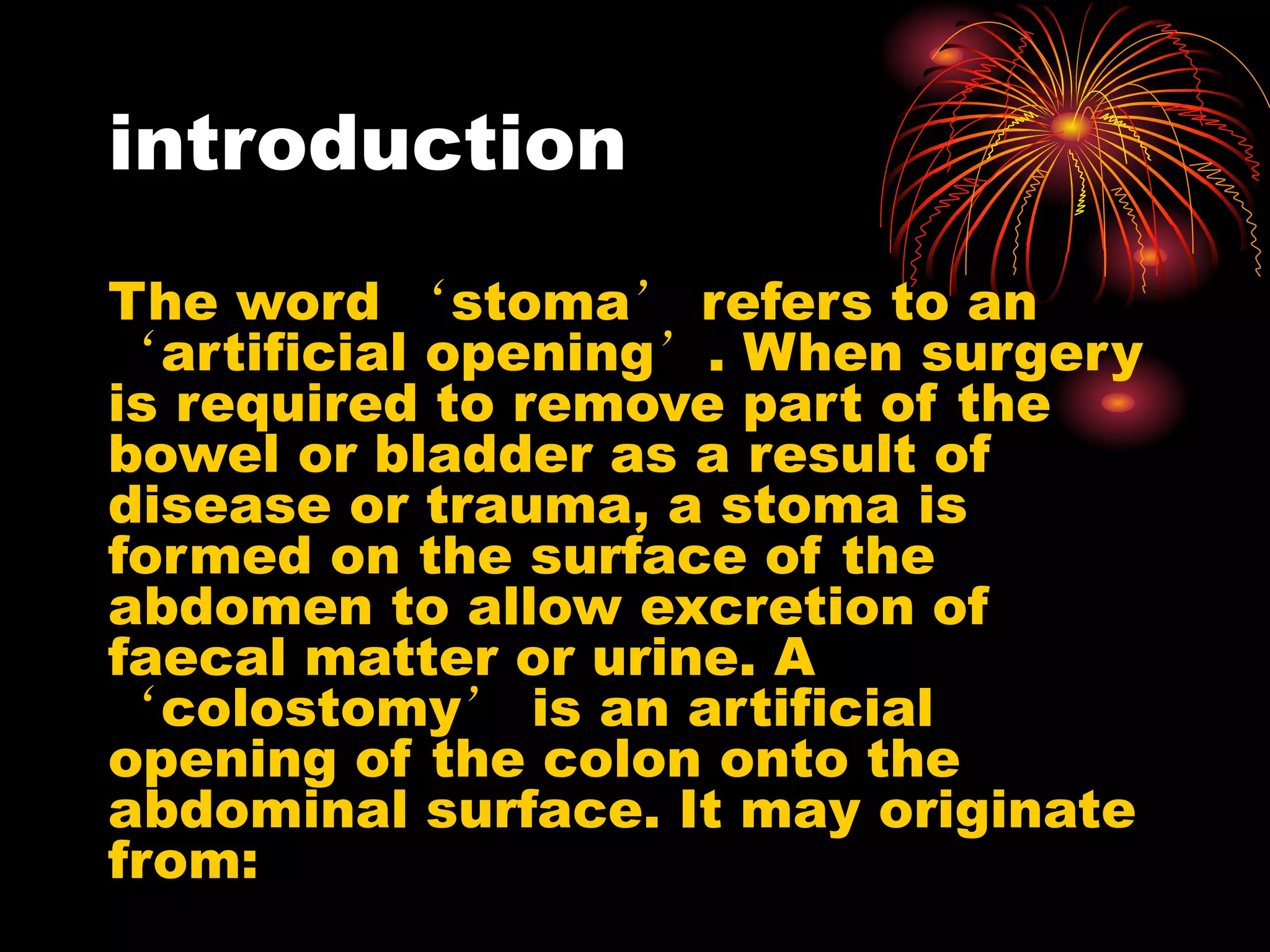 introduction

The word ‘stoma’ refers to an ‘artificial opening’. When surgery is required to remove part of the bowel or bladder as a result of disease or trauma, a stoma is formed on the surface of the abdomen to allow excretion of faecal matter or urine. A ‘colostomy’ is an artificial opening of the colon onto the abdominal surface. It may originate from: